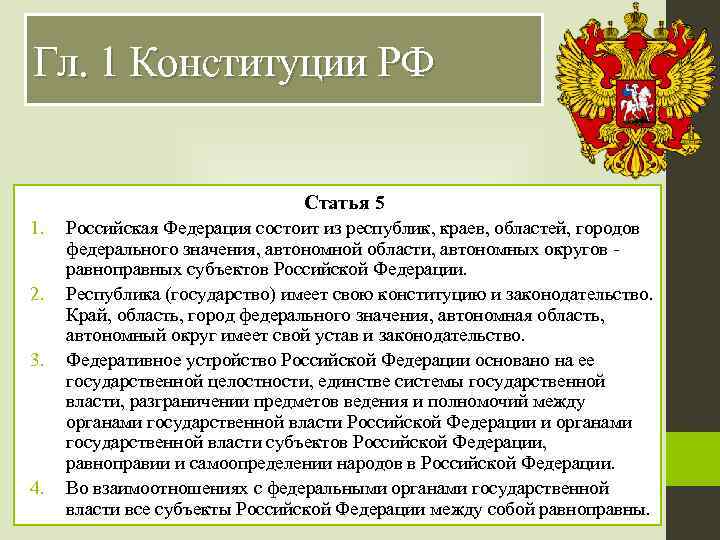 Гл. 1 Конституции РФ

Статья 5

1. Российская Федерация состоит из республик, краев, областей, городов федерального значения, автономной области, автономных округов - равноправных субъектов Российской Федерации.
2. Республика (государство) имеет свою конституцию и законодательство. Край, область, город федерального значения, автономная область, автономный округ имеет свой устав и законодательство.
3. Федеративное устройство Российской Федерации основано на ее государственной целостности, единстве системы государственной власти, разграничении предметов ведения и полномочий между органами государственной власти Российской Федерации и органами государственной власти субъектов Российской Федерации, равноправии и самоопределении народов в Российской Федерации.
4. Во взаимоотношениях с федеральными органами государственной власти все субъекты Российской Федерации между собой равноправны.